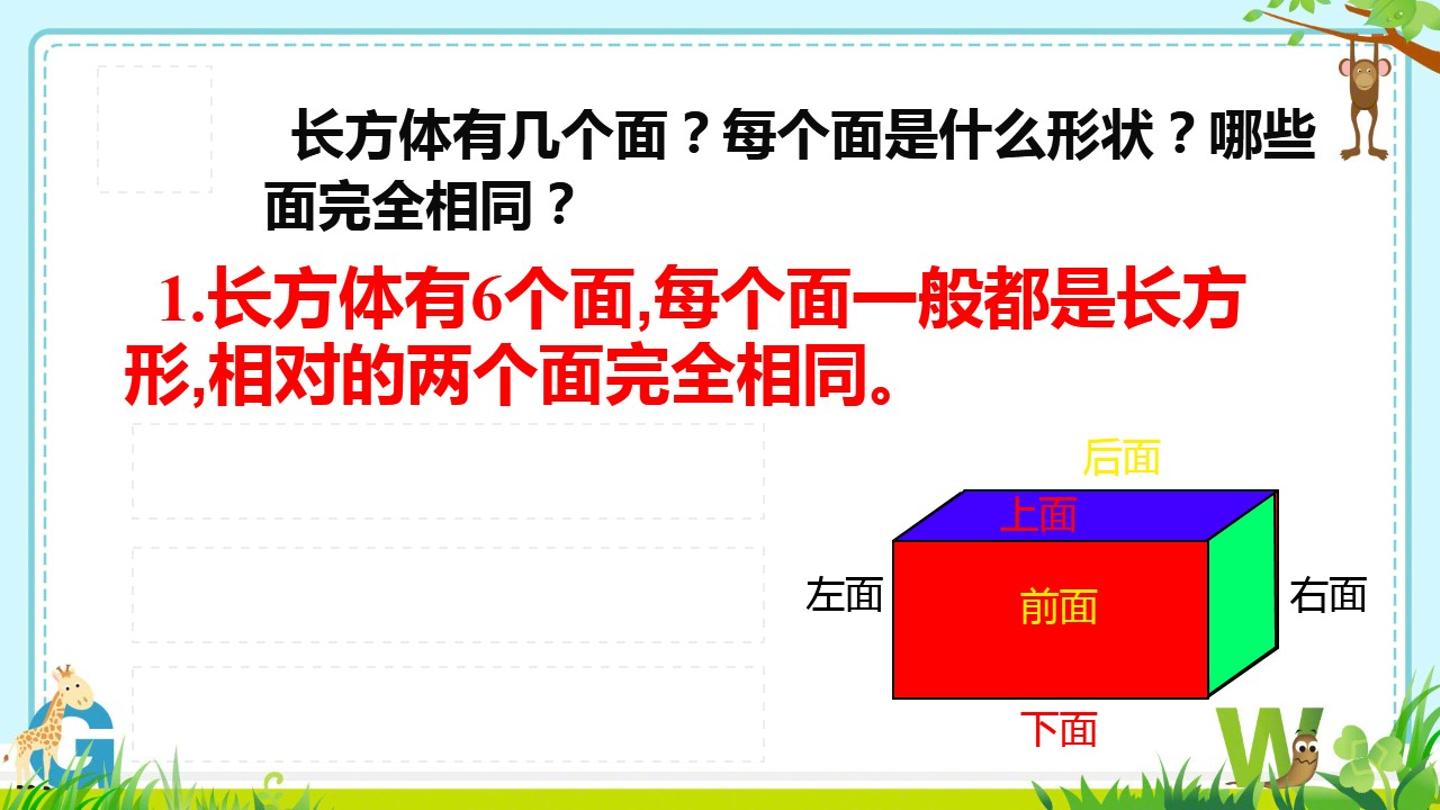 长方体有几个面？每个面是什么形状？哪些面完全相同？

1.长方体有6个面,每个面一般都是长方形,相对的两个面完全相同。

后面
上面
左面
前面
右面
下面